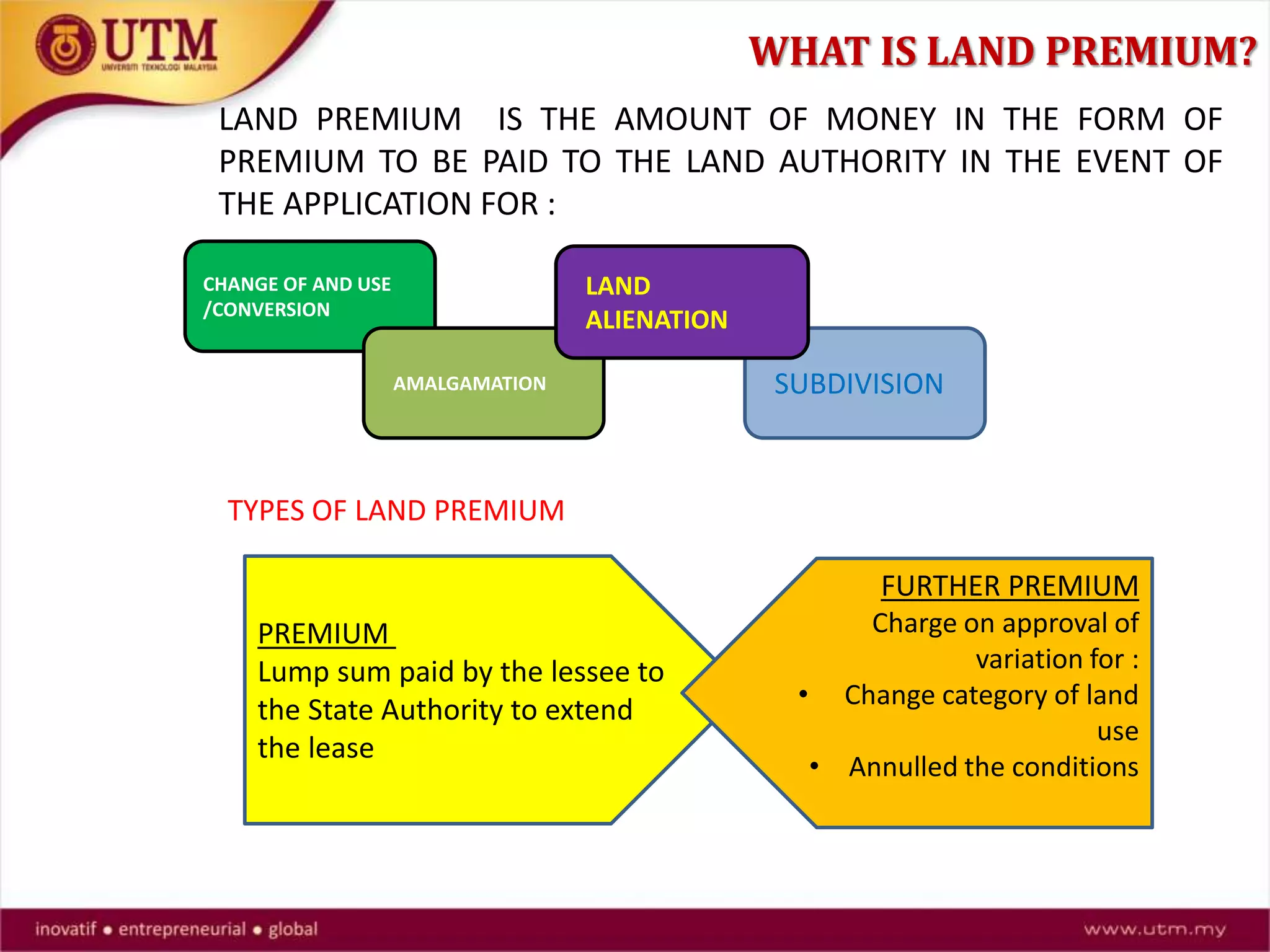 UTM
UNIVERSITI TEKNOLOGI MALAYSIA

WHAT IS LAND PREMIUM?

LAND PREMIUM IS THE AMOUNT OF MONEY IN THE FORM OF PREMIUM TO BE PAID TO THE LAND AUTHORITY IN THE EVENT OF THE APPLICATION FOR :

CHANGE OF AND USE /CONVERSION

AMALGAMATION

LAND ALIENATION

SUBDIVISION

TYPES OF LAND PREMIUM

PREMIUM
Lump sum paid by the lessee to the State Authority to extend the lease

FURTHER PREMIUM
Charge on approval of variation for :
• Change category of land use
• Annulled the conditions

inovatif • entrepreneurial • global

www.utm.my